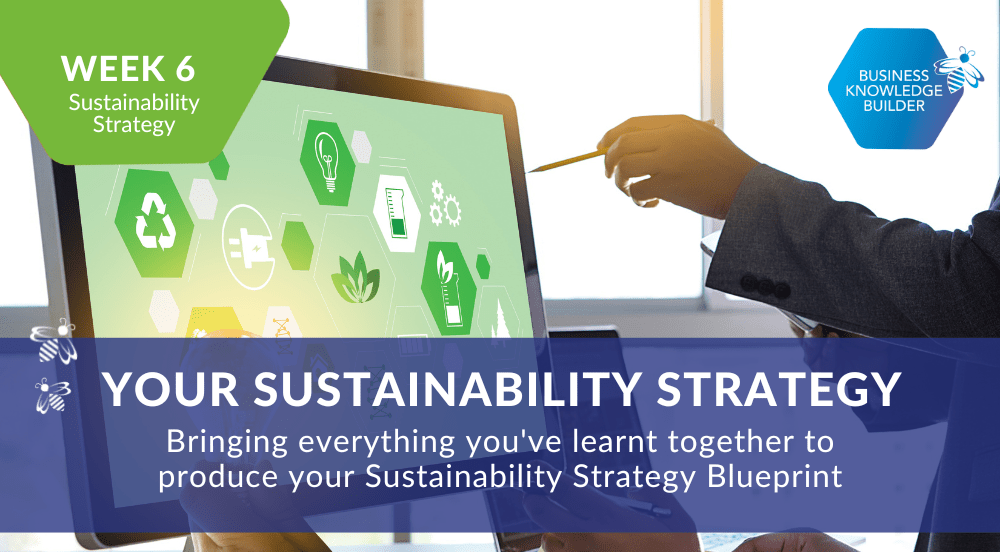 WEEK 6
Sustainability Strategy

BUSINESS KNOWLEDGE BUILDER

YOUR SUSTAINABILITY STRATEGY

Bringing everything you've learnt together to produce your Sustainability Strategy Blueprint